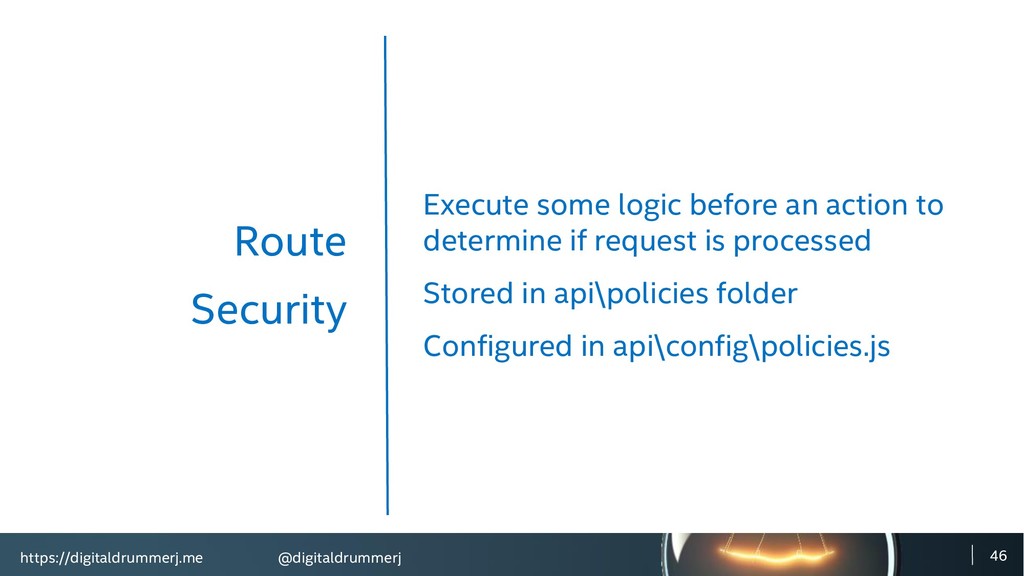 Route Security

Execute some logic before an action to determine if request is processed

Stored in api\policies folder

Configured in api\config\policies.js

https://digitaldrummerj.me @digitaldrummerj 46